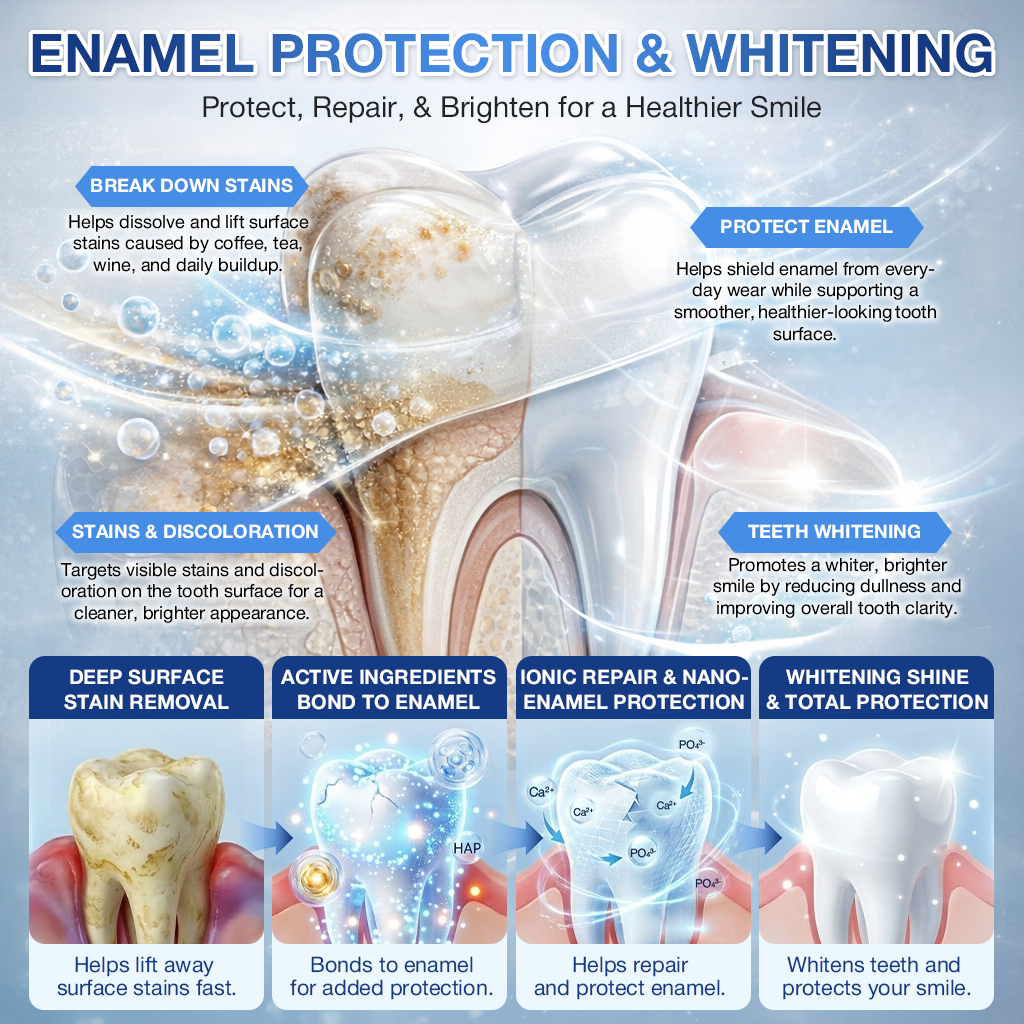 ENAMEL PROTECTION & WHITENING

Protect, Repair, & Brighten for a Healthier Smile

BREAK DOWN STAINS

Helps dissolve and lift surface stains caused by coffee, tea, wine, and daily buildup.

PROTECT ENAMEL

Helps shield enamel from everyday wear while supporting a smoother, healthier-looking tooth surface.

STAINS & DISCOLORATION

Targets visible stains and discoloration on the tooth surface for a cleaner, brighter appearance.

TEETH WHITENING

Promotes a whiter, brighter smile by reducing dullness and improving overall tooth clarity.

DEEP SURFACE STAIN REMOVAL

Helps lift away surface stains fast.

ACTIVE INGREDIENTS BOND TO ENAMEL

HAP

Bonds to enamel for added protection.

IONIC REPAIR & NANO-ENAMEL PROTECTION

$PO_4^{3-}$ $Ca^{2+}$ $Ca^{2+}$ $Ca^{2+}$ $PO_4^{3-}$ $PO_4^{3-}$

Helps repair and protect enamel.

WHITENING SHINE & TOTAL PROTECTION

Whitens teeth and protects your smile.